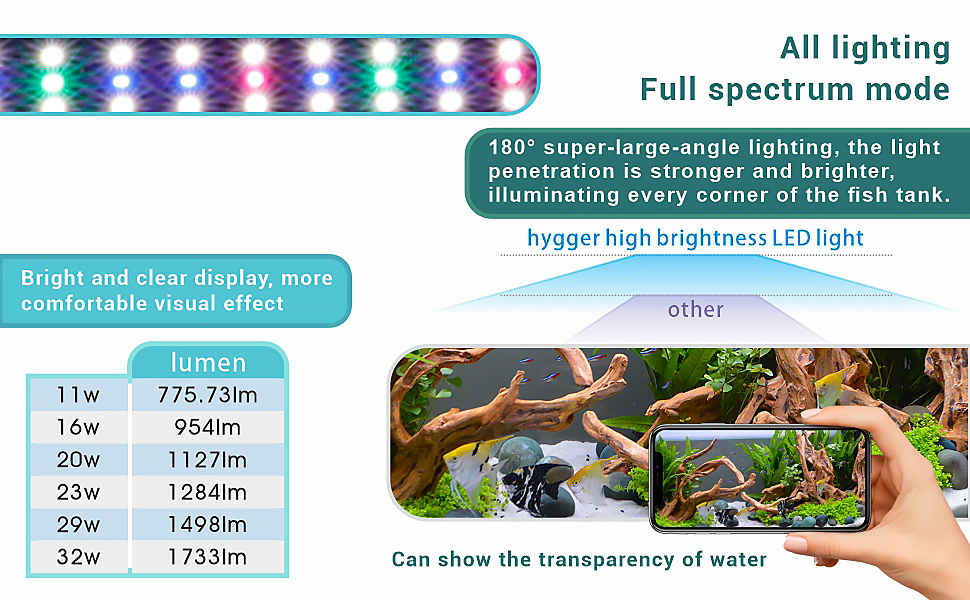 All lighting
Full spectrum mode

180° super-large-angle lighting, the light penetration is stronger and brighter, illuminating every corner of the fish tank.

hygger high brightness LED light

other

Bright and clear display, more comfortable visual effect

| | lumen |
|---|---|
| 11w | 775.73lm |
| 16w | 954lm |
| 20w | 1127lm |
| 23w | 1284lm |
| 29w | 1498lm |
| 32w | 1733lm |

Can show the transparency of water